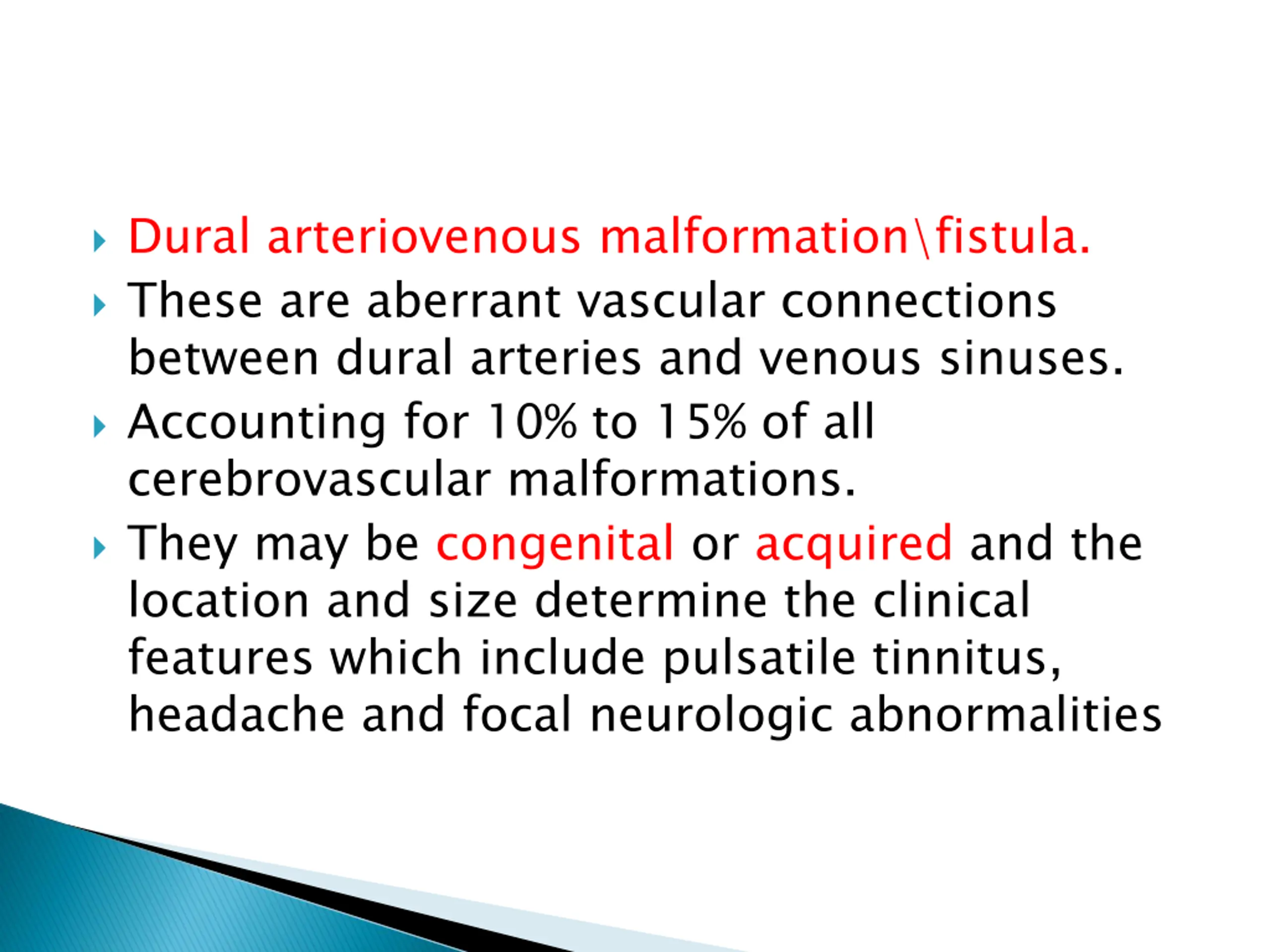 Dural arteriovenous malformation\fistula.

These are aberrant vascular connections between dural arteries and venous sinuses.

Accounting for 10% to 15% of all cerebrovascular malformations.

They may be congenital or acquired and the location and size determine the clinical features which include pulsatile tinnitus, headache and focal neurologic abnormalities